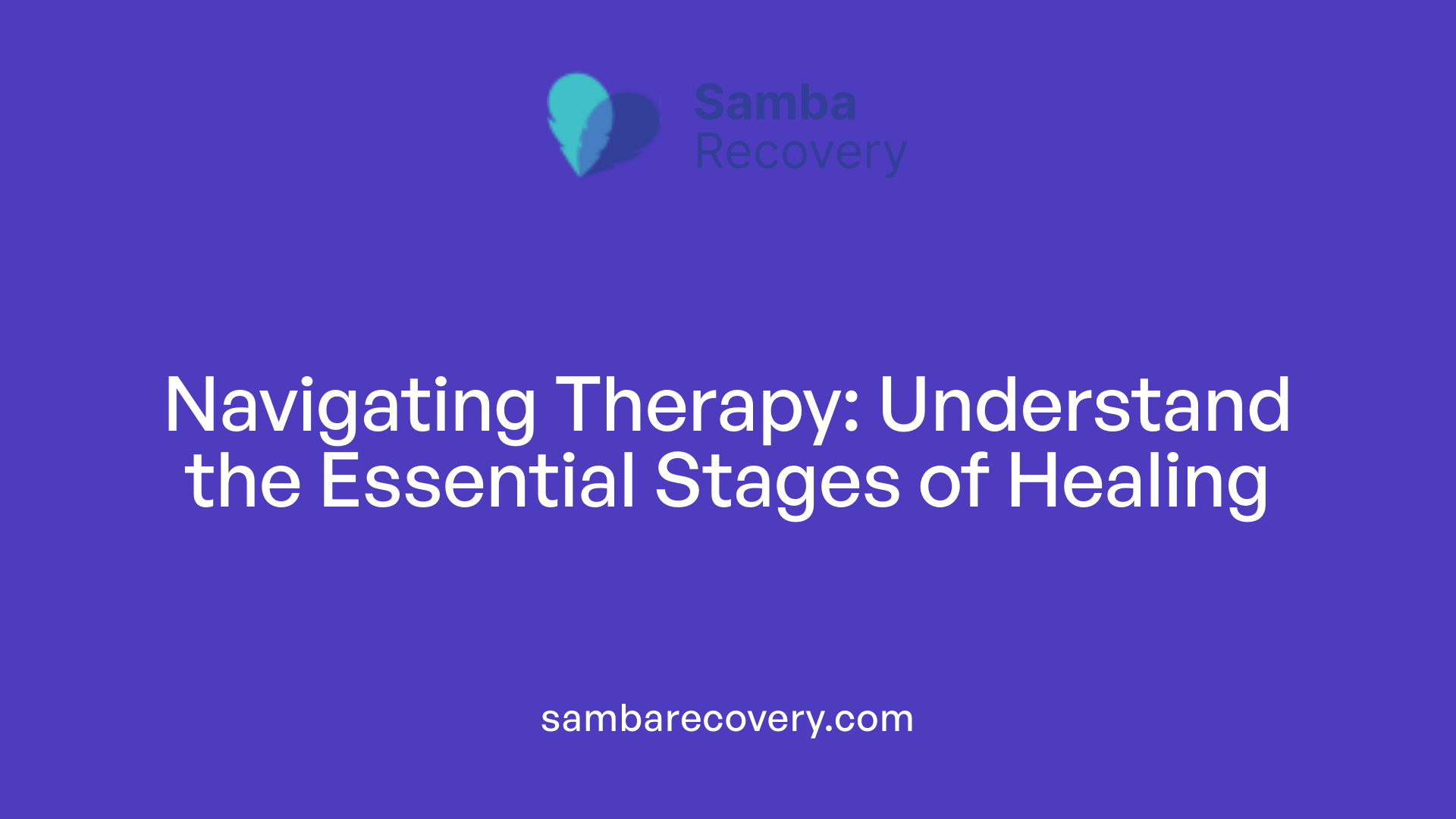 Samba Recovery

Navigating Therapy: Understand the Essential Stages of Healing

sambarecovery.com